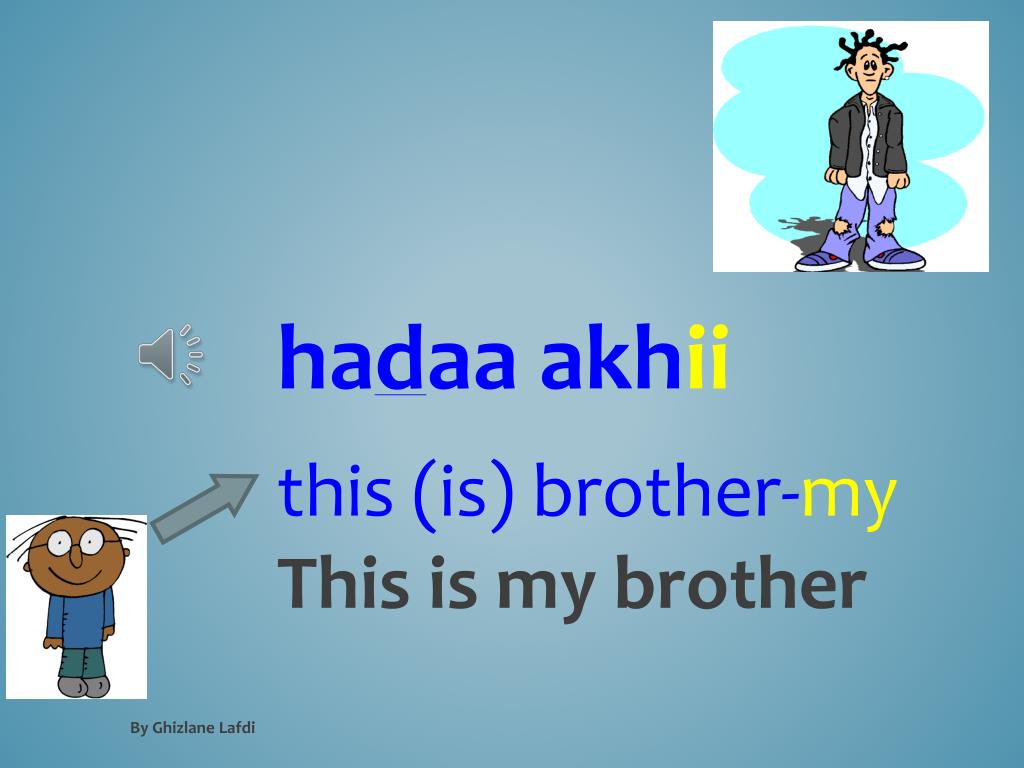 hadaa akhii

this (is) brother-my
This is my brother

By Ghizlane Lafdi